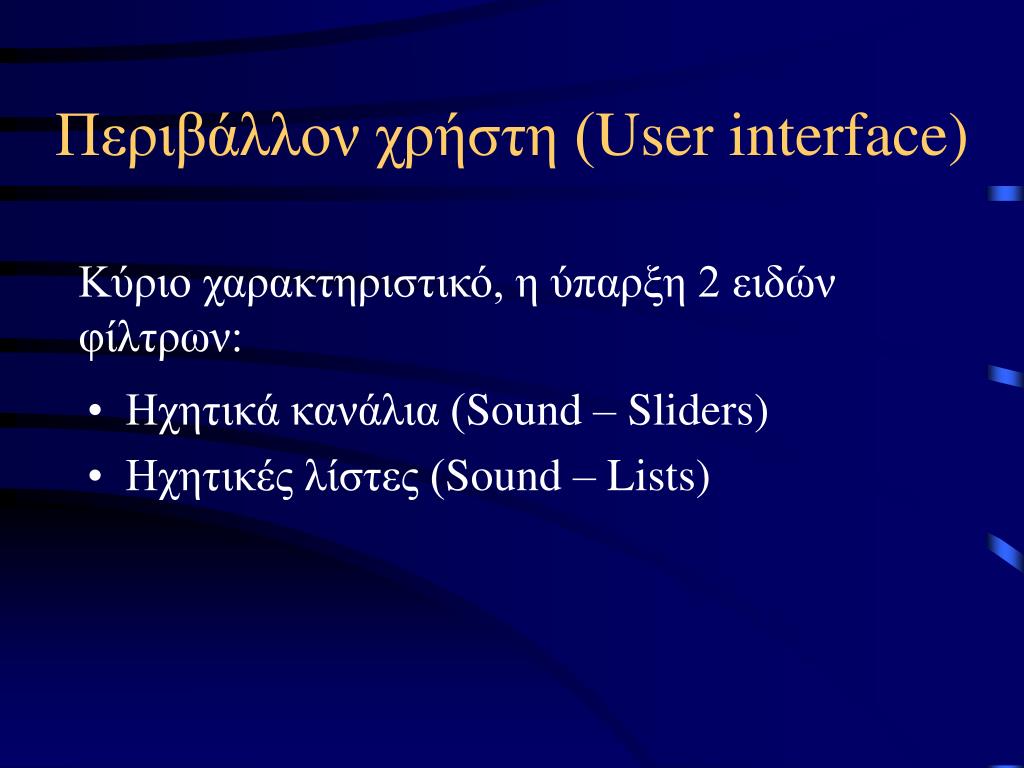 Περιβάλλον χρήστη (User interface)

Κύριο χαρακτηριστικό, η ύπαρξη 2 ειδών φίλτρων:

• Ηχητικά κανάλια (Sound – Sliders)
• Ηχητικές λίστες (Sound – Lists)